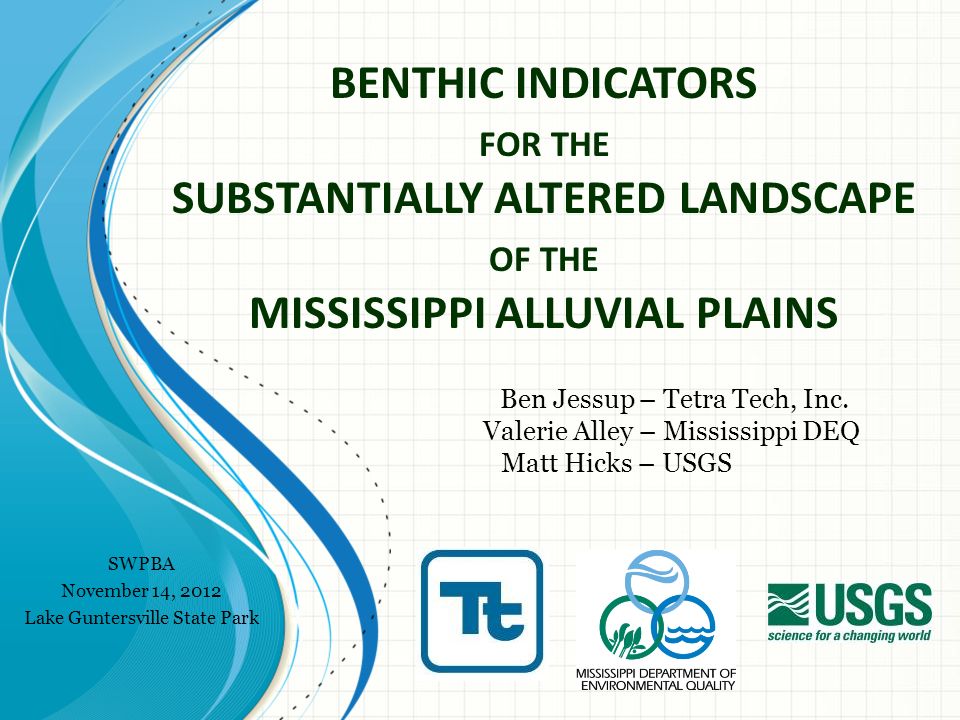 BENTHIC INDICATORS
FOR THE
SUBSTANTIALLY ALTERED LANDSCAPE
OF THE
MISSISSIPPI ALLUVIAL PLAINS

Ben Jessup – Tetra Tech, Inc.
Valerie Alley – Mississippi DEQ
Matt Hicks – USGS

SWPBA
November 14, 2012
Lake Guntersville State Park

Tt

MISSISSIPPI DEPARTMENT OF ENVIRONMENTAL QUALITY

USGS
science for a changing world